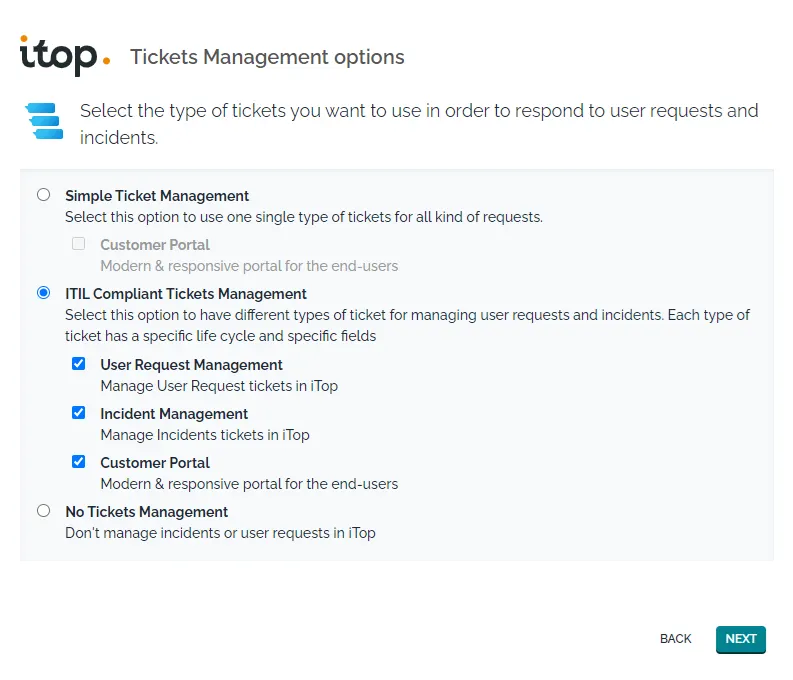 itop. Tickets Management options

Select the type of tickets you want to use in order to respond to user requests and incidents.

Simple Ticket Management
Select this option to use one single type of tickets for all kind of requests.

Customer Portal
Modern & responsive portal for the end-users

ITIL Compliant Tickets Management
Select this option to have different types of ticket for managing user requests and incidents. Each type of ticket has a specific life cycle and specific fields

User Request Management
Manage User Request tickets in iTop

Incident Management
Manage Incidents tickets in iTop

Customer Portal
Modern & responsive portal for the end-users

No Tickets Management
Don't manage incidents or user requests in iTop

BACK NEXT